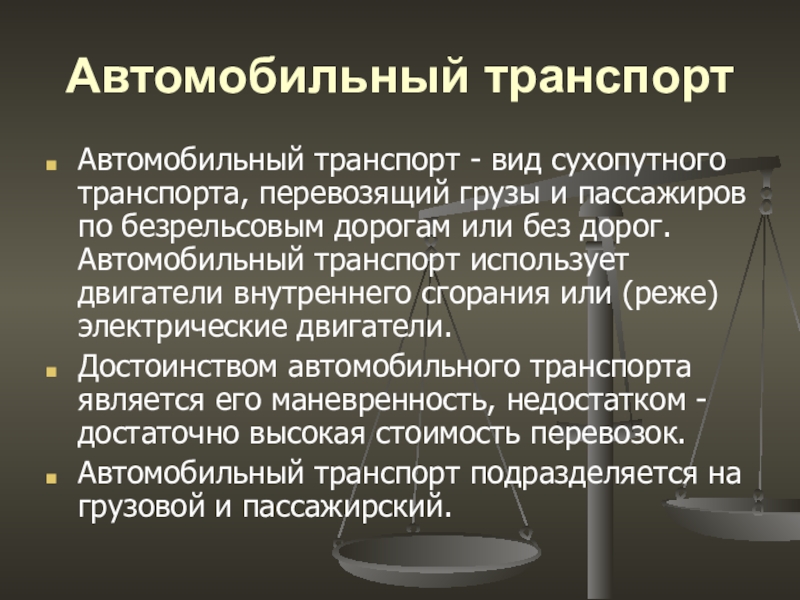 Автомобильный транспорт

Автомобильный транспорт - вид сухопутного транспорта, перевозящий грузы и пассажиров по безрельсовым дорогам или без дорог. Автомобильный транспорт использует двигатели внутреннего сгорания или (реже) электрические двигатели.

Достоинством автомобильного транспорта является его маневренность, недостатком - достаточно высокая стоимость перевозок.

Автомобильный транспорт подразделяется на грузовой и пассажирский.